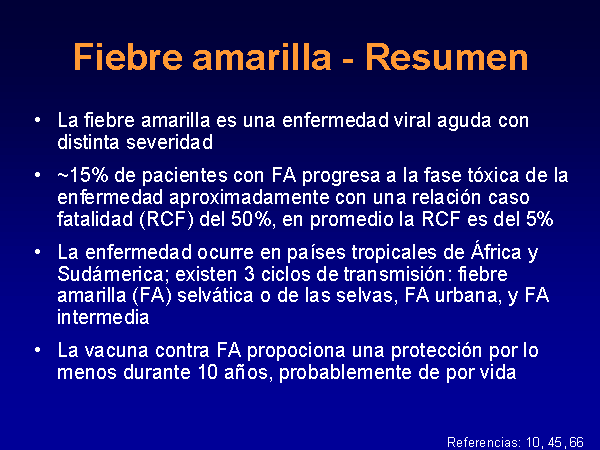 Fiebre amarilla - Resumen

• La fiebre amarilla es una enfermedad viral aguda con distinta severidad

• ~15% de pacientes con FA progresa a la fase tóxica de la enfermedad aproximadamente con una relación caso fatalidad (RCF) del 50%, en promedio la RCF es del 5%

• La enfermedad ocurre en países tropicales de África y Sudámerica; existen 3 ciclos de transmisión: fiebre amarilla (FA) selvática o de las selvas, FA urbana, y FA intermedia

• La vacuna contra FA propociona una protección por lo menos durante 10 años, probablemente de por vida

Referencias: 10, 45, 66